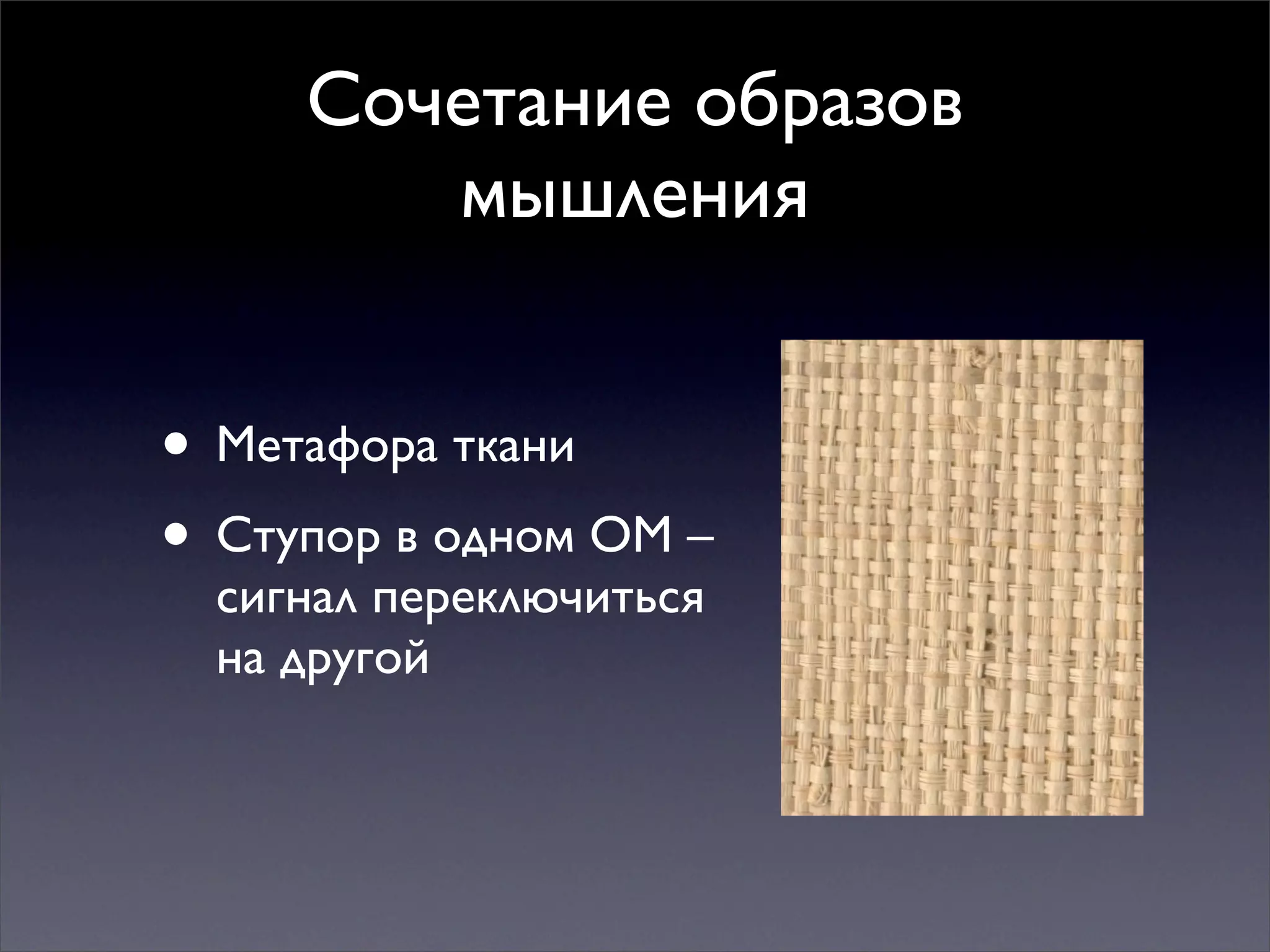 Сочетание образов мышления

• Метафора ткани
• Ступор в одном ОМ – сигнал переключиться на другой